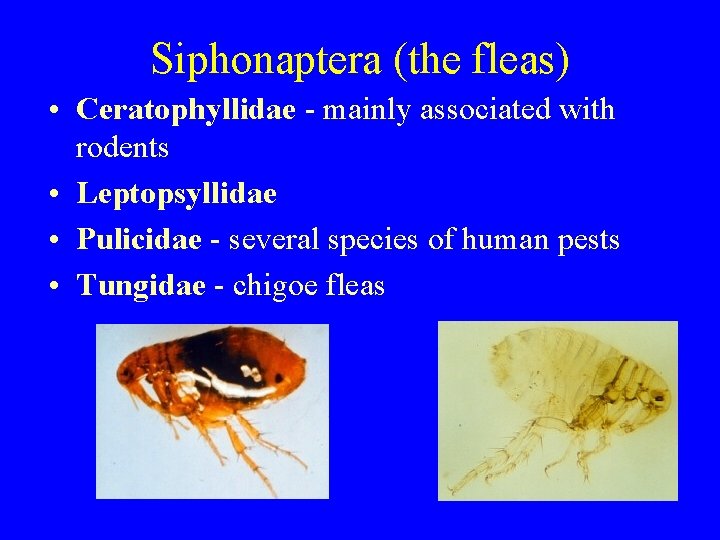 Siphonaptera (the fleas)

• Ceratophyllidae - mainly associated with rodents
• Leptopsyllidae
• Pulicidae - several species of human pests
• Tungidae - chigoe fleas